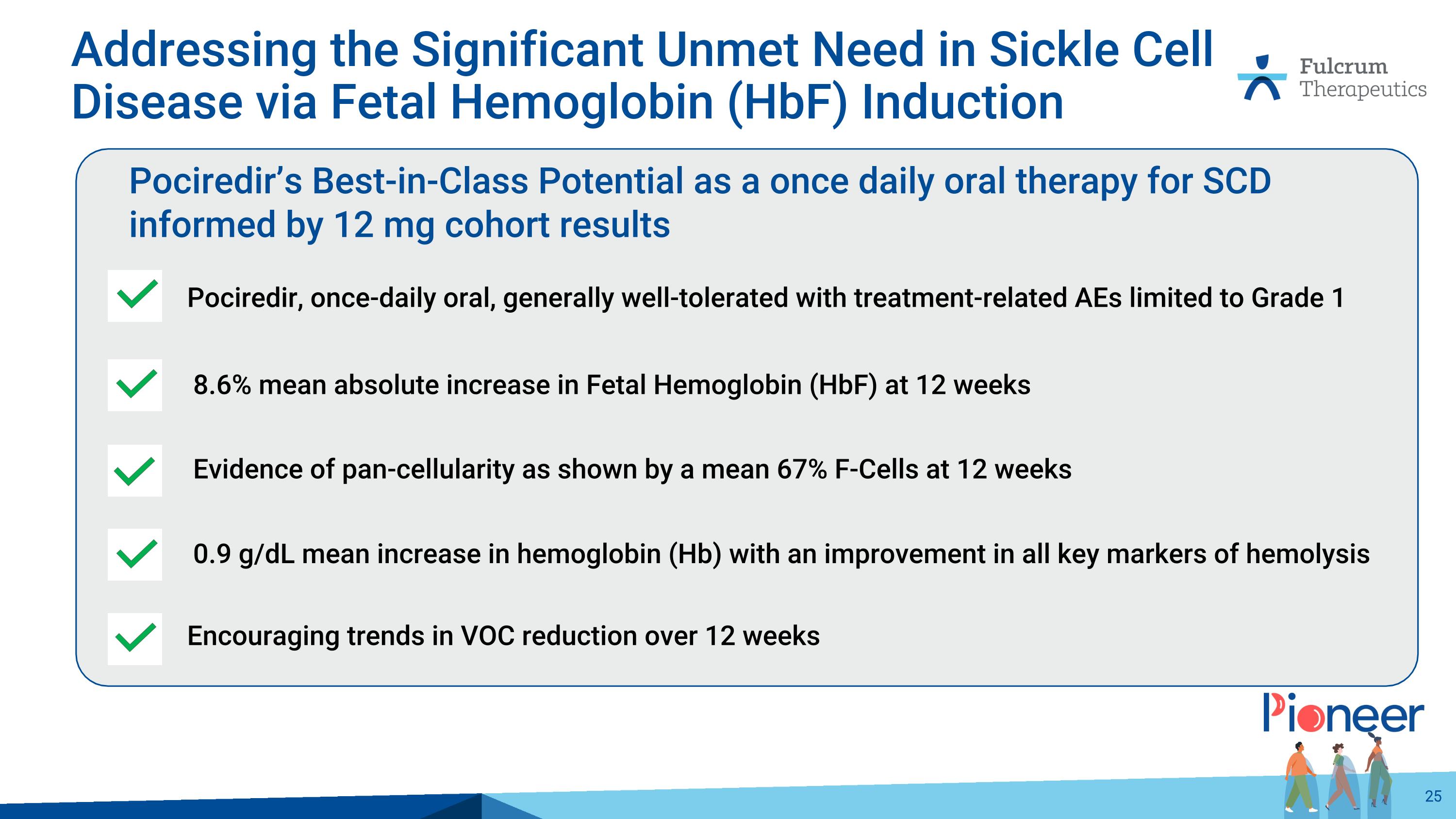 Addressing the Significant Unmet Need in Sickle Cell Disease via Fetal Hemoglobin (HbF) Induction

Fulcrum Therapeutics

Pociredir's Best-in-Class Potential as a once daily oral therapy for SCD informed by 12 mg cohort results

Pociredir, once-daily oral, generally well-tolerated with treatment-related AEs limited to Grade 1

8.6% mean absolute increase in Fetal Hemoglobin (HbF) at 12 weeks

Evidence of pan-cellularity as shown by a mean 67% F-Cells at 12 weeks

0.9 g/dL mean increase in hemoglobin (Hb) with an improvement in all key markers of hemolysis

Encouraging trends in VOC reduction over 12 weeks

Pioneer

25